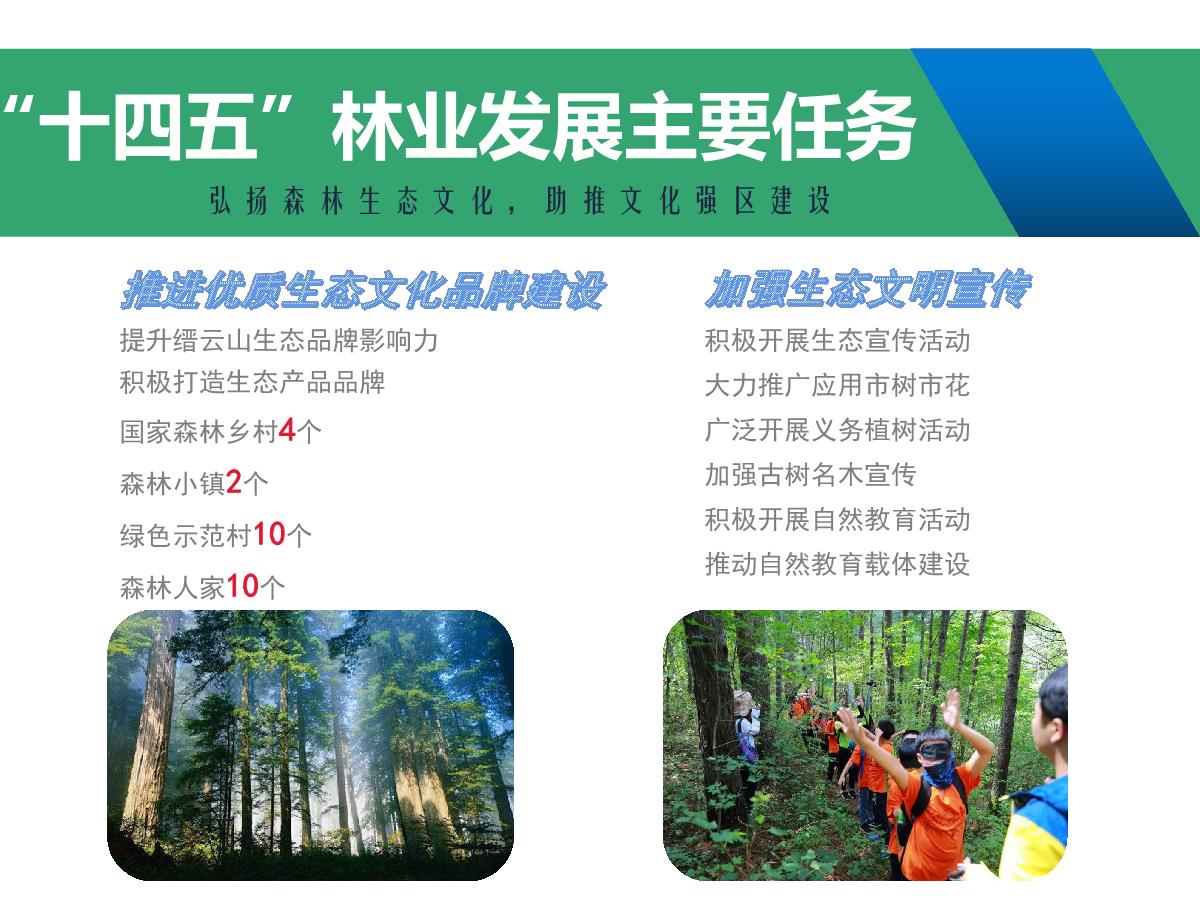 “十四五”林业发展主要任务

弘扬森林生态文化，助推文化强区建设

推进优质生态文化品牌建设

提升缙云山生态品牌影响力
积极打造生态产品品牌
国家森林乡村4个
森林小镇2个
绿色示范村10个
森林人家10个

加强生态文明宣传

积极开展生态宣传活动
大力推广应用市树市花
广泛开展义务植树活动
加强古树名木宣传
积极开展自然教育活动
推动自然教育载体建设